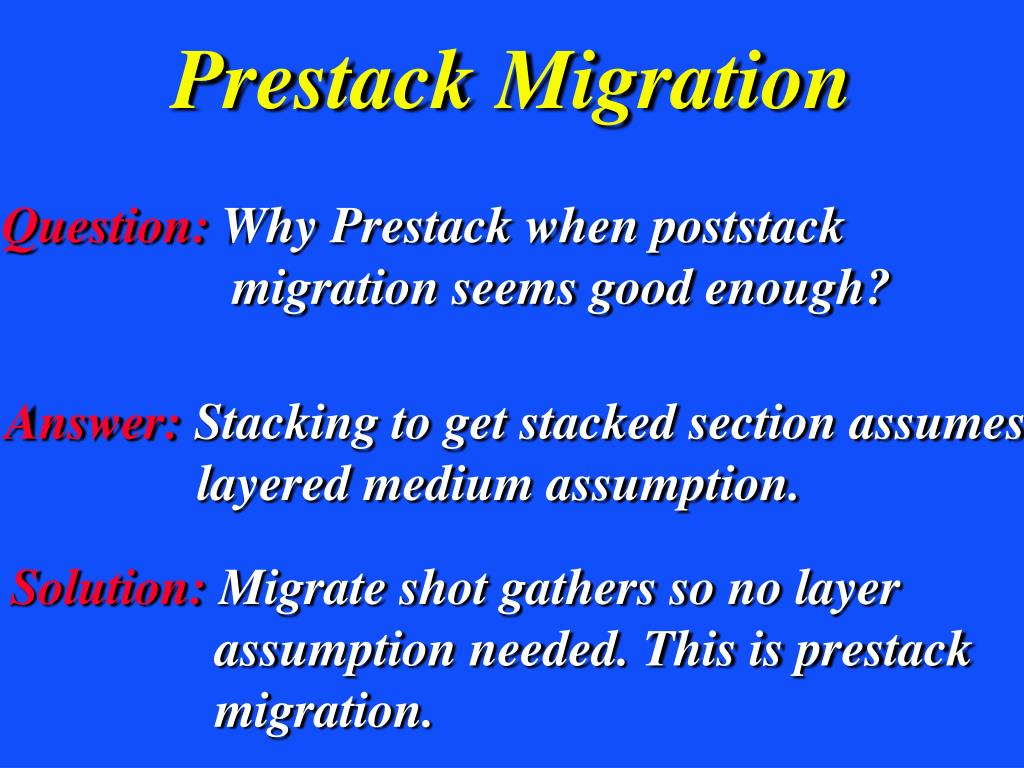 Prestack Migration

Question: Why Prestack when poststack migration seems good enough?

Answer: Stacking to get stacked section assumes layered medium assumption.

Solution: Migrate shot gathers so no layer assumption needed. This is prestack migration.